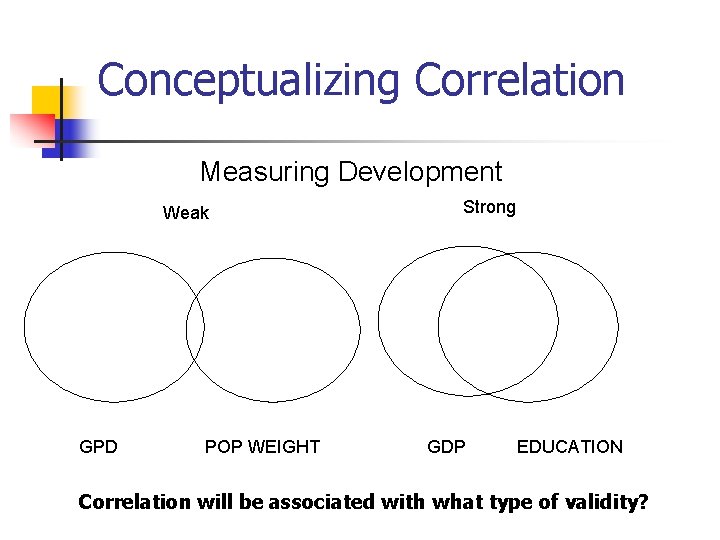 Conceptualizing Correlation

Measuring Development

Weak

Strong

GPD

POP WEIGHT

GDP

EDUCATION

Correlation will be associated with what type of validity?